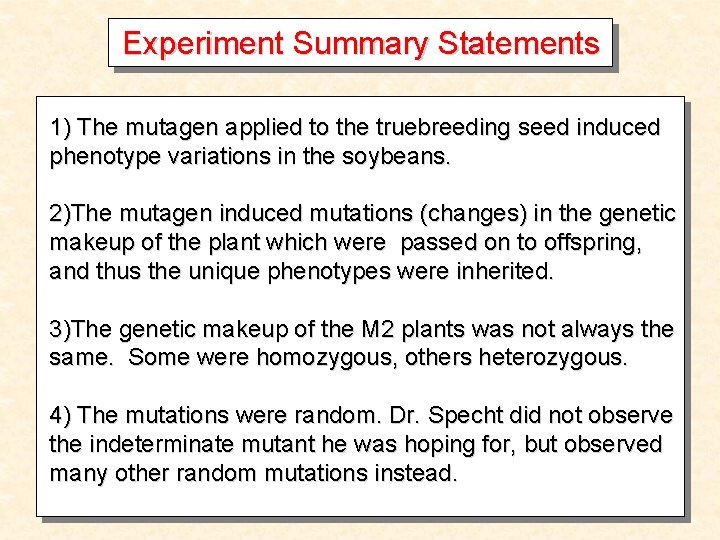 Experiment Summary Statements

1) The mutagen applied to the truebreeding seed induced phenotype variations in the soybeans.

2)The mutagen induced mutations (changes) in the genetic makeup of the plant which were passed on to offspring, and thus the unique phenotypes were inherited.

3)The genetic makeup of the M2 plants was not always the same. Some were homozygous, others heterozygous.

4) The mutations were random. Dr. Specht did not observe the indeterminate mutant he was hoping for, but observed many other random mutations instead.